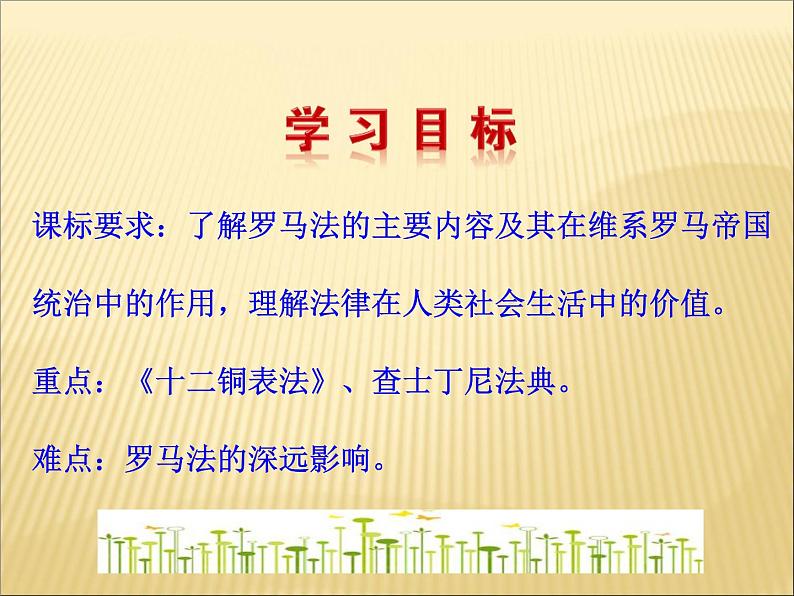 学习目标

课标要求：了解罗马法的主要内容及其在维系罗马帝国统治中的作用，理解法律在人类社会生活中的价值。

重点：《十二铜表法》、查士丁尼法典。

难点：罗马法的深远影响。